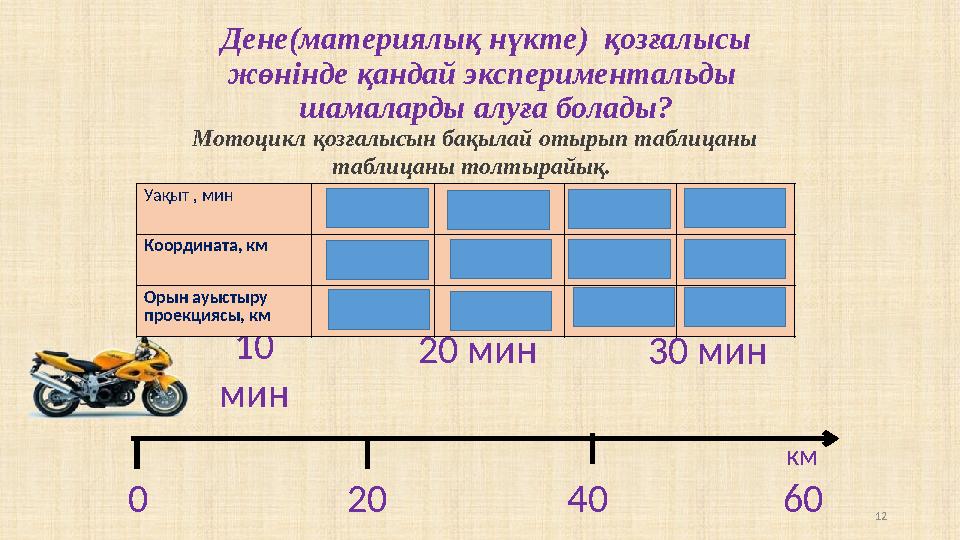 Дене(материялық нүкте) қозғалысы жөнінде қандай экспериментальды шамаларды алуға болады?

Мотоцикл қозғалысын бақылай отырып таблицаны таблицаны толтырайық.

| Уақыт , мин | | | | |
|---|---|---|---|---|
| Координата, км | | | | |
| Орын ауыстыру проекциясы, км | | | | |

10 мин

20 мин

30 мин

км

0

20

40

60

12